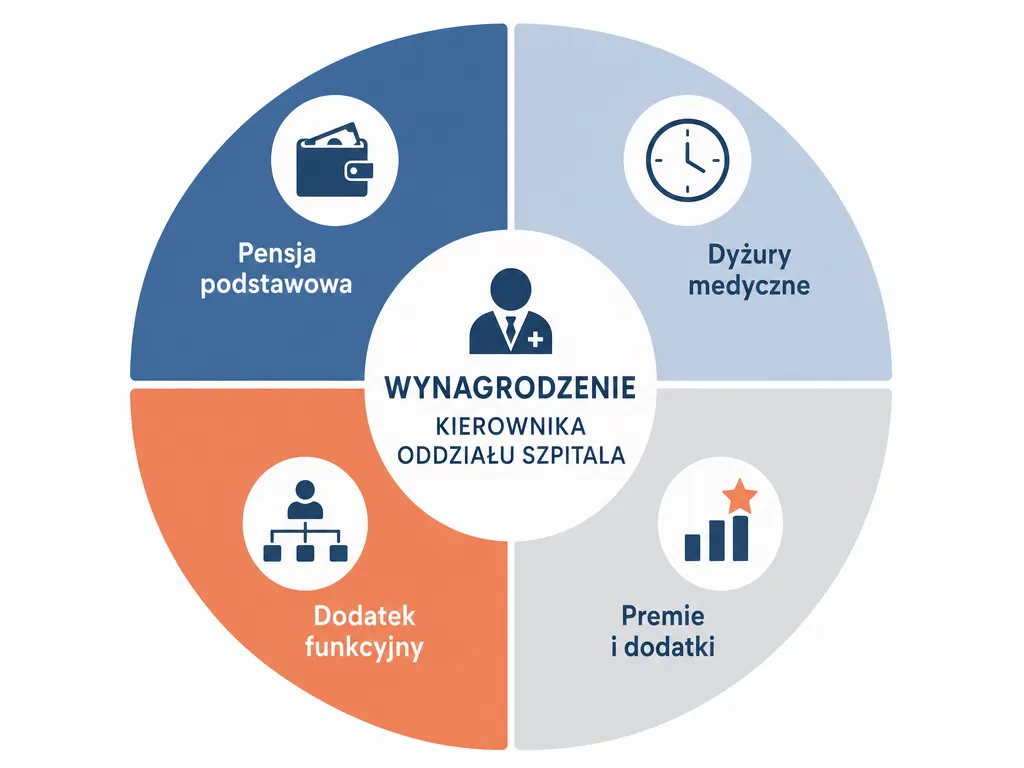 Pensja podstawowa

Dyżury medyczne

WYNAGRODZENIE
KIEROWNIKA
ODDZIAŁU SZPITALA

Dodatek funkcyjny

Premie i dodatki